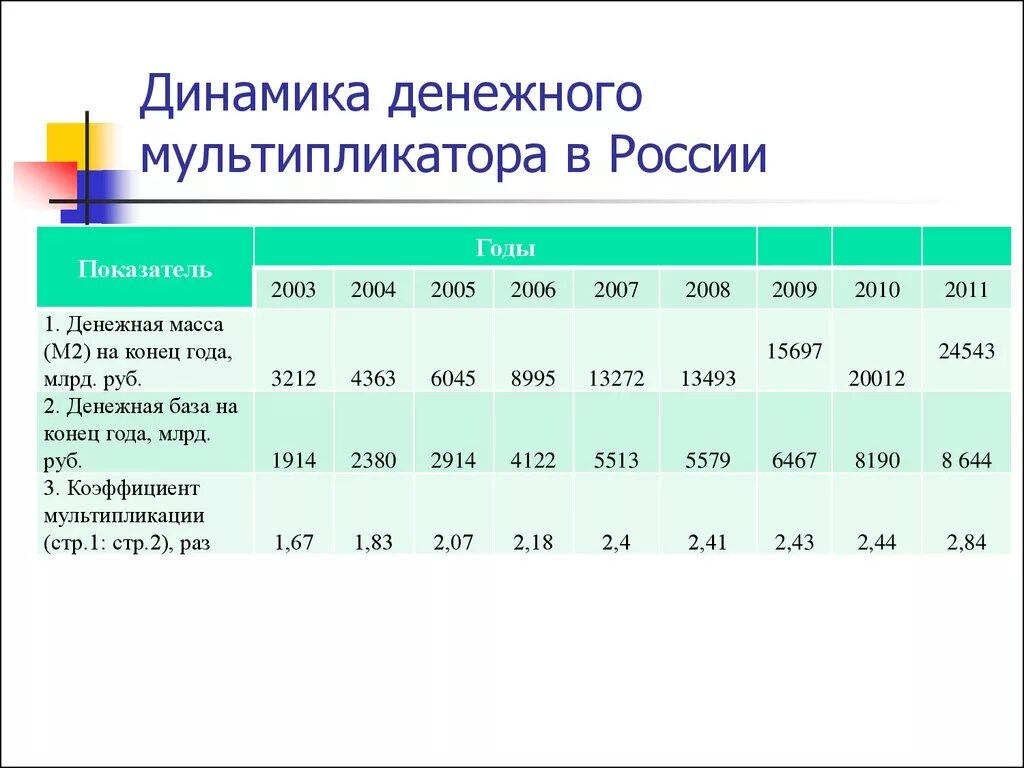 Динамика денежного мультипликатора в России

| Показатель | Годы | | | | | | | | |
|---|---|---|---|---|---|---|---|---|---|
| | 2003 | 2004 | 2005 | 2006 | 2007 | 2008 | 2009 | 2010 | 2011 |
| 1. Денежная масса (М2) на конец года, млрд. руб. | 3212 | 4363 | 6045 | 8995 | 13272 | 13493 | 15697 | 20012 | 24543 |
| 2. Денежная база на конец года, млрд. руб. | 1914 | 2380 | 2914 | 4122 | 5513 | 5579 | 6467 | 8190 | 8 644 |
| 3. Коэффициент мультипликации (стр.1: стр.2), раз | 1,67 | 1,83 | 2,07 | 2,18 | 2,4 | 2,41 | 2,43 | 2,44 | 2,84 |